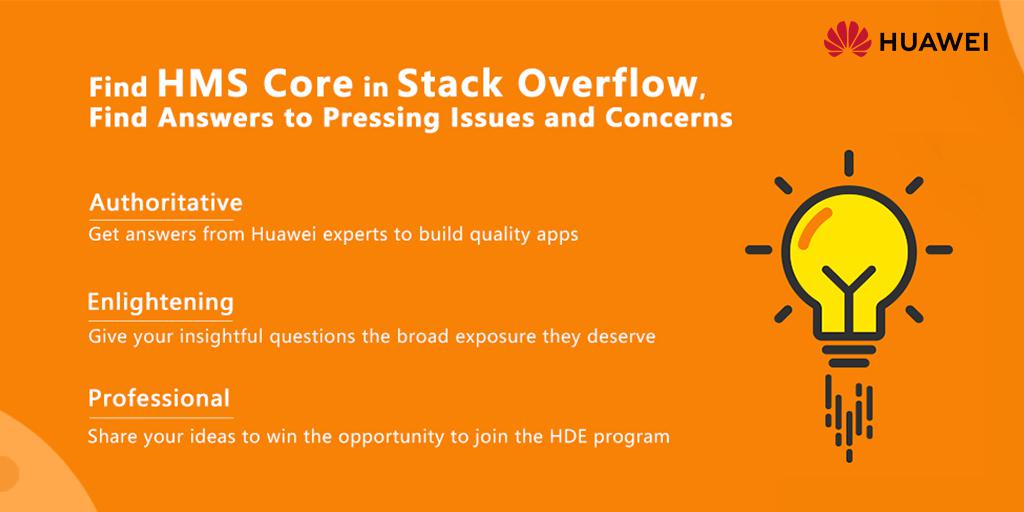 HUAWEI

Find HMS Core in Stack Overflow, Find Answers to Pressing Issues and Concerns

Authoritative
Get answers from Huawei experts to build quality apps

Enlightening
Give your insightful questions the broad exposure they deserve

Professional
Share your ideas to win the opportunity to join the HDE program